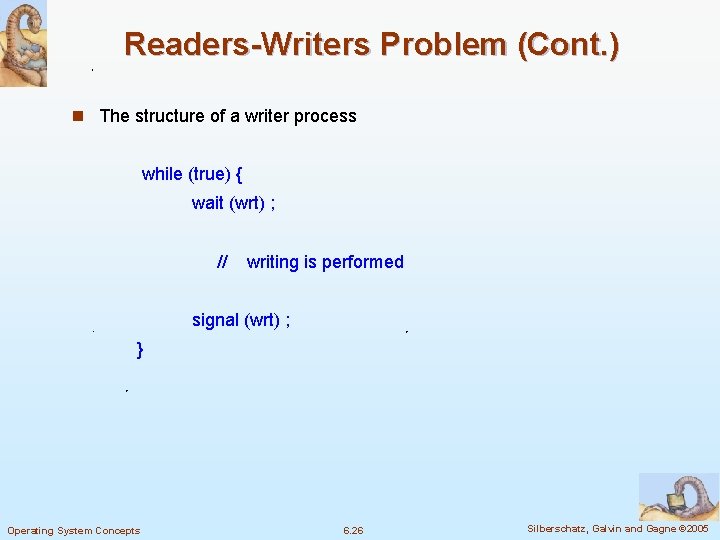 Readers-Writers Problem (Cont.)

The structure of a writer process

while (true) {
wait (wrt) ;

// writing is performed

signal (wrt) ;
}

Operating System Concepts

6.26

Silberschatz, Galvin and Gagne ©2005